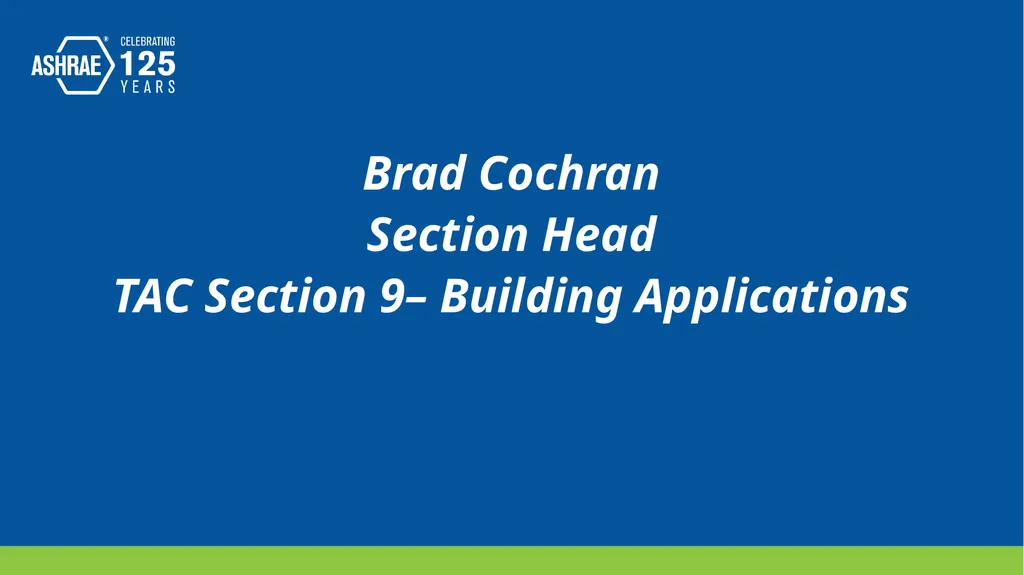 ASHRAE® CELEBRATING 125 YEARS

Brad Cochran
Section Head
TAC Section 9– Building Applications